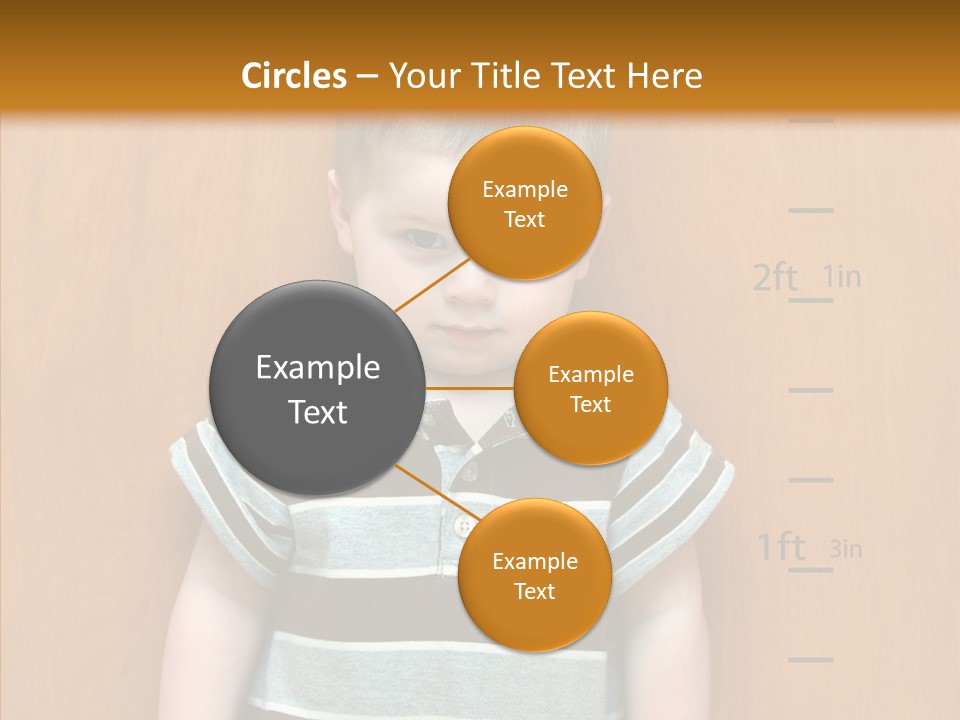 Circles – Your Title Text Here

Example Text

Example Text

Example Text

Example Text

2ft 1in

1ft 3in